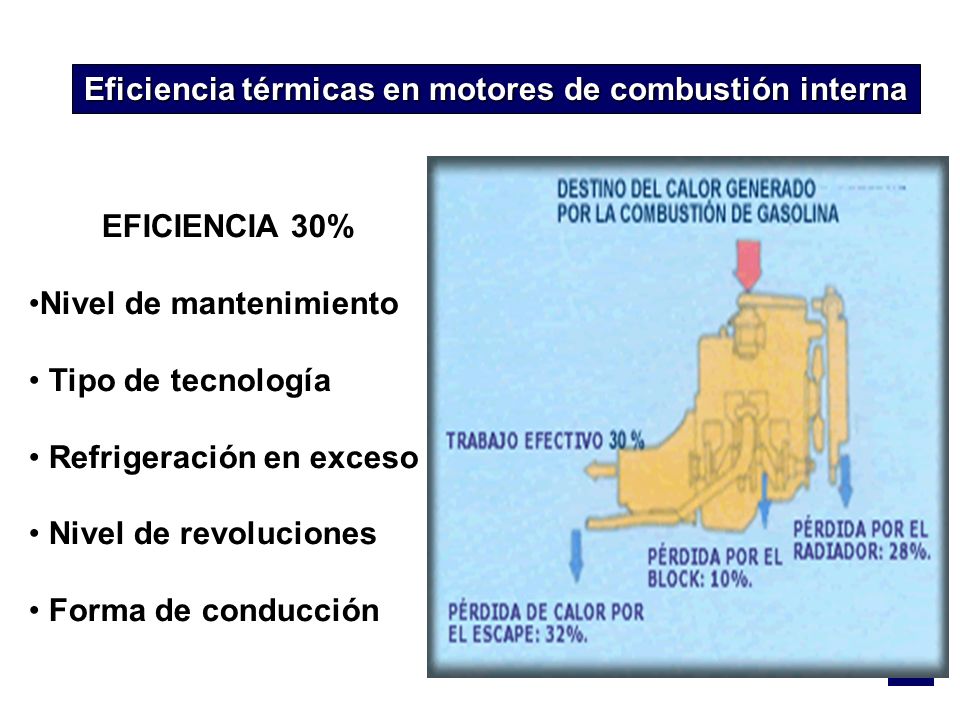 Eficiencia térmicas en motores de combustión interna

EFICIENCIA 30%

•Nivel de mantenimiento

• Tipo de tecnología

• Refrigeración en exceso

• Nivel de revoluciones

• Forma de conducción

DESTINO DEL CALOR GENERADO POR LA COMBUSTIÓN DE GASOLINA

TRABAJO EFECTIVO 30 %

PÉRDIDA POR EL RADIADOR: 28%.

PÉRDIDA POR EL BLOCK: 10%.

PÉRDIDA DE CALOR POR EL ESCAPE: 32%.